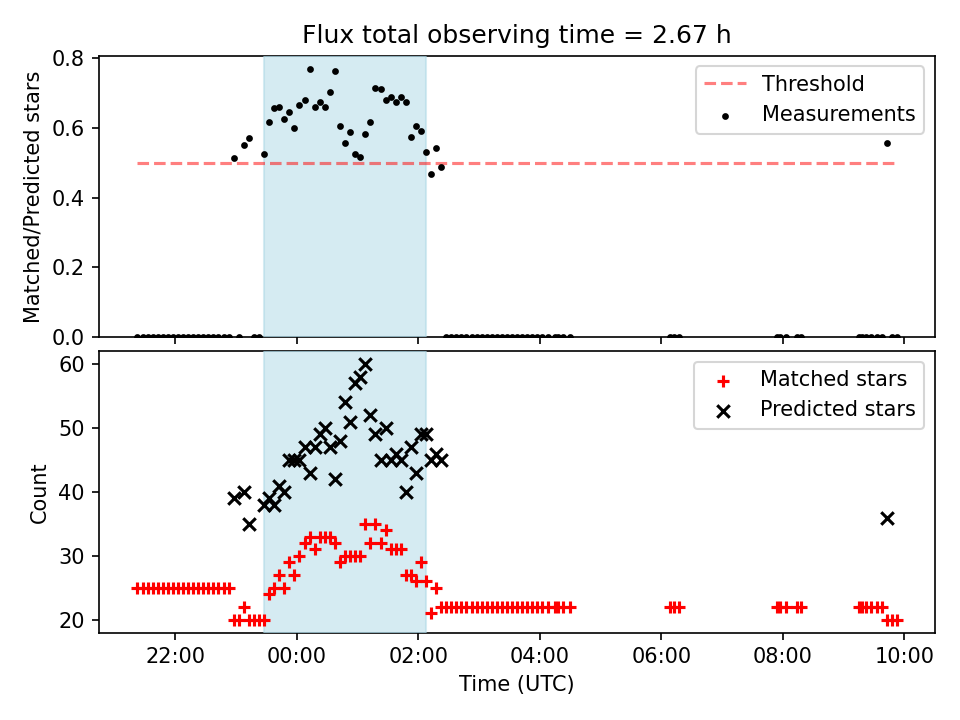 Flux total observing time = 2.67 h

Matched/Predicted stars

0.8
0.6
0.4
0.2
0.0

Threshold
Measurements

Count

60
50
40
30
20

Matched stars
Predicted stars

22:00
00:00
02:00
04:00
06:00
08:00
10:00

Time (UTC)